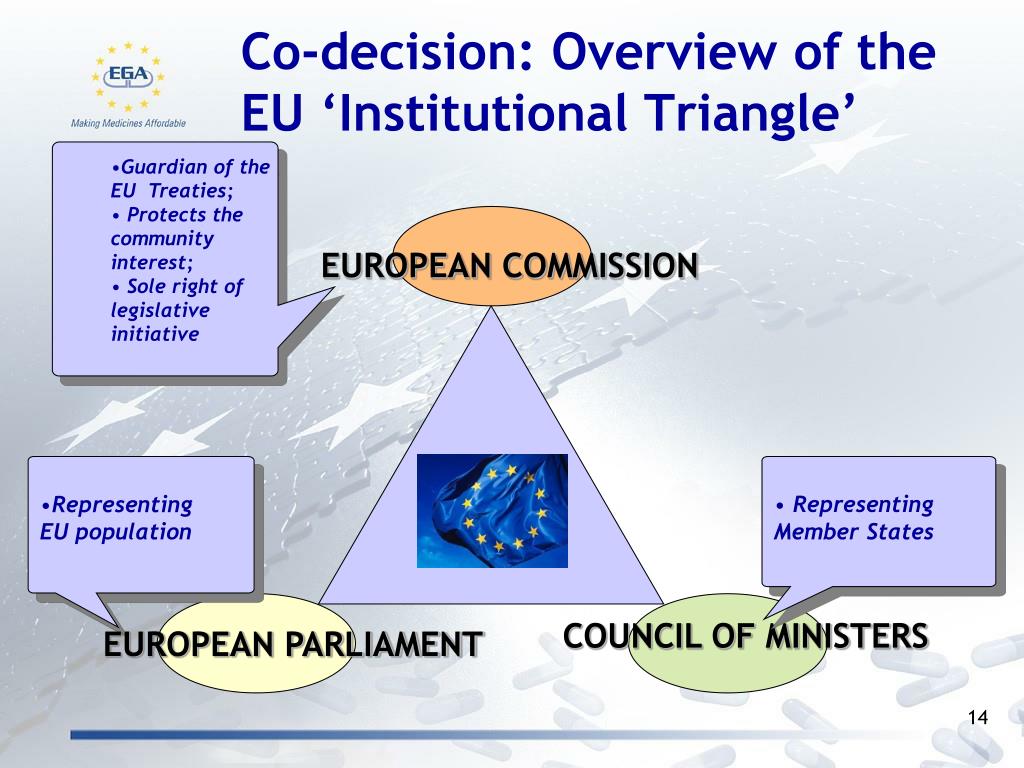 EGA
Making Medicines Affordable

Co-decision: Overview of the EU ‘Institutional Triangle’

•Guardian of the EU Treaties;
• Protects the community interest;
• Sole right of legislative initiative

EUROPEAN COMMISSION

•Representing EU population

• Representing Member States

EUROPEAN PARLIAMENT

COUNCIL OF MINISTERS

14